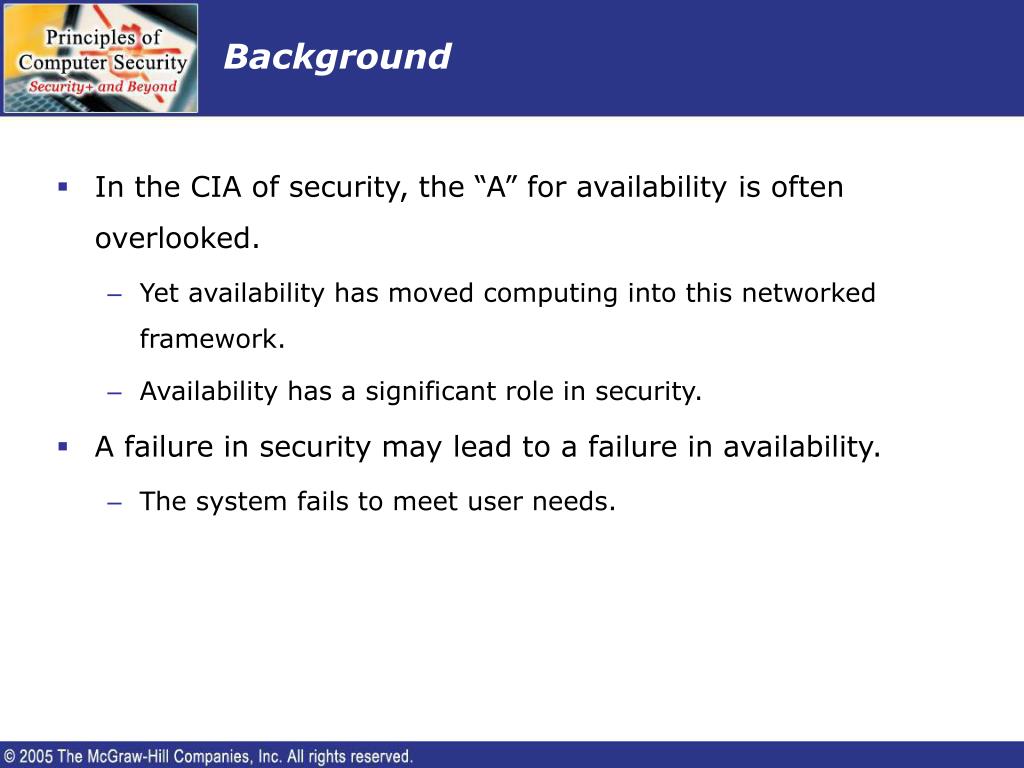 Principles of Computer Security
Security+ and Beyond

Background

▪ In the CIA of security, the “A” for availability is often overlooked.
– Yet availability has moved computing into this networked framework.
– Availability has a significant role in security.

▪ A failure in security may lead to a failure in availability.
– The system fails to meet user needs.

© 2005 The McGraw-Hill Companies, Inc. All rights reserved.